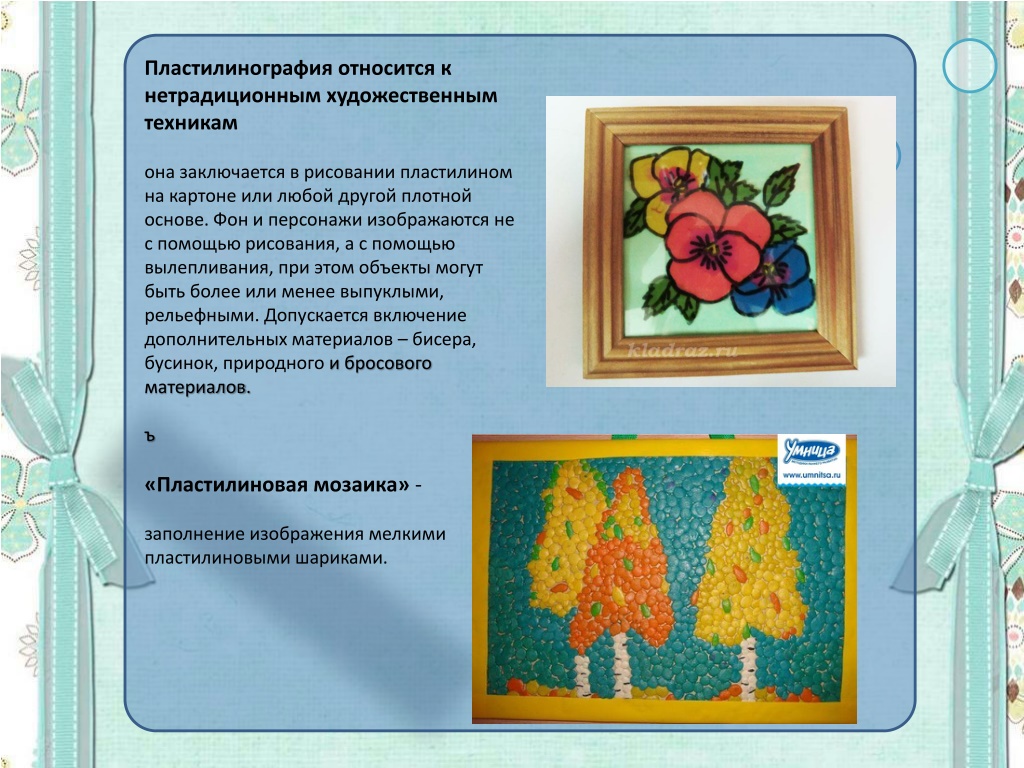 Пластилинография относится к нетрадиционным художественным техникам

она заключается в рисовании пластилином на картоне или любой другой плотной основе. Фон и персонажи изображаются не с помощью рисования, а с помощью вылепливания, при этом объекты могут быть более или менее выпуклыми, рельефными. Допускается включение дополнительных материалов – бисера, бусинок, природного и бросового материалов.

ъ

«Пластилиновая мозаика» -

заполнение изображения мелкими пластилиновыми шариками.

kladraz.ru

Умница
www.umnitsa.ru